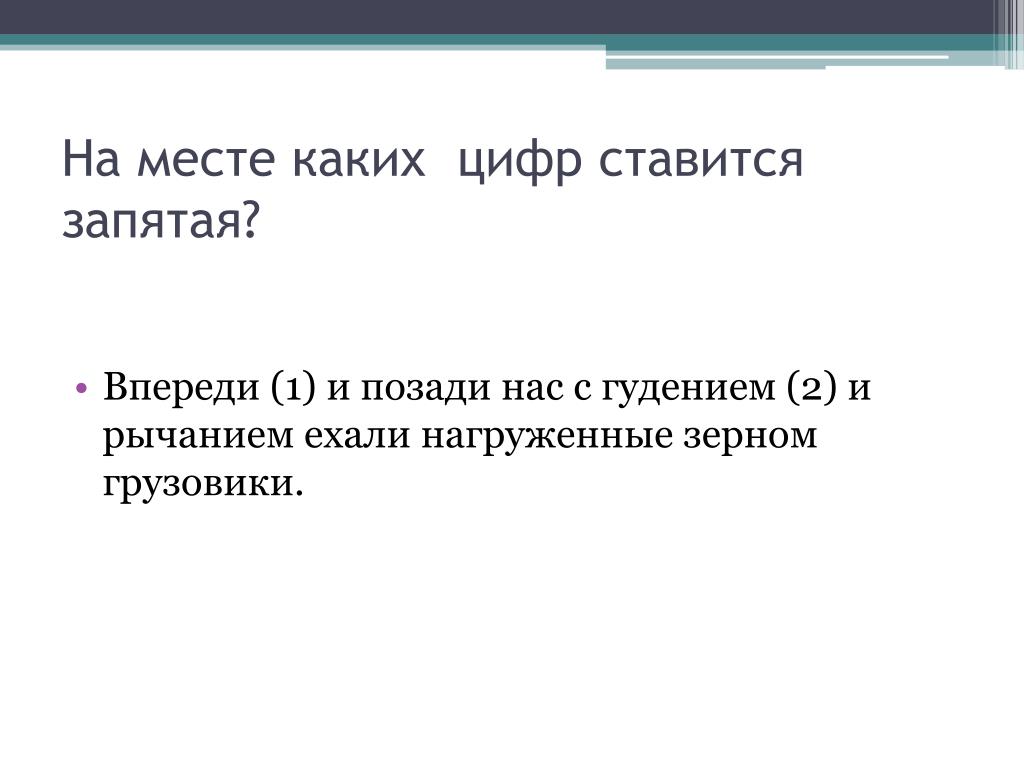 На месте каких  цифр ставится запятая?

• Впереди (1) и позади нас с гудением (2) и рычанием ехали нагруженные зерном грузовики.